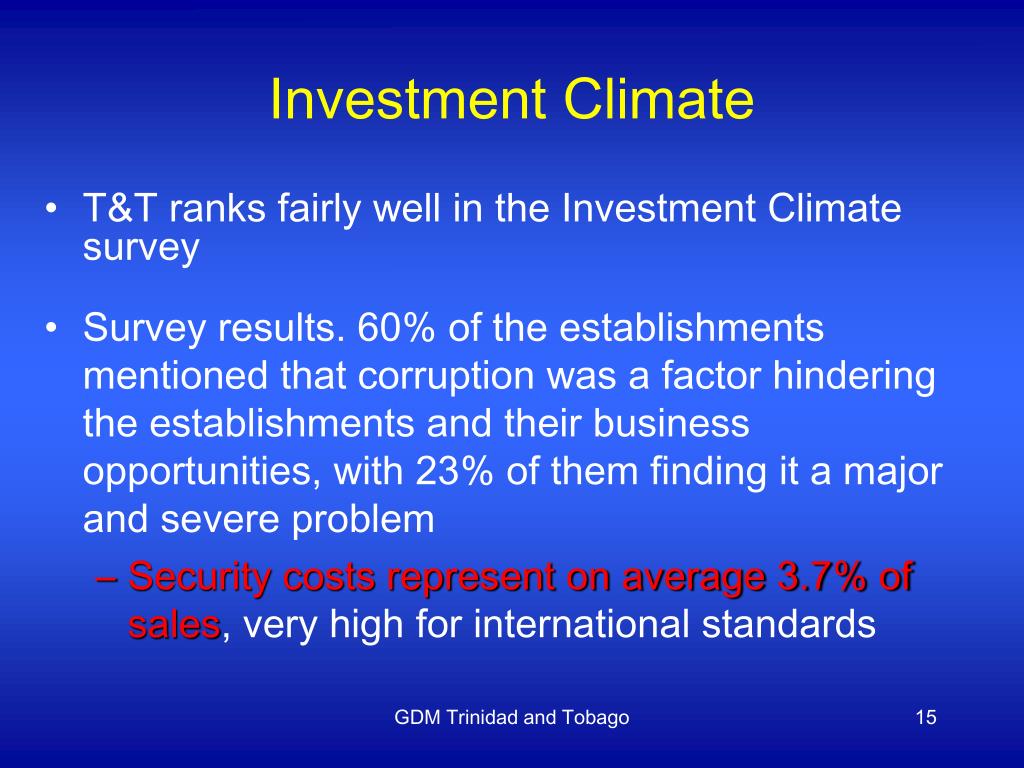 Investment Climate

• T&T ranks fairly well in the Investment Climate survey

• Survey results. 60% of the establishments mentioned that corruption was a factor hindering the establishments and their business opportunities, with 23% of them finding it a major and severe problem

– Security costs represent on average 3.7% of sales, very high for international standards

GDM Trinidad and Tobago

15